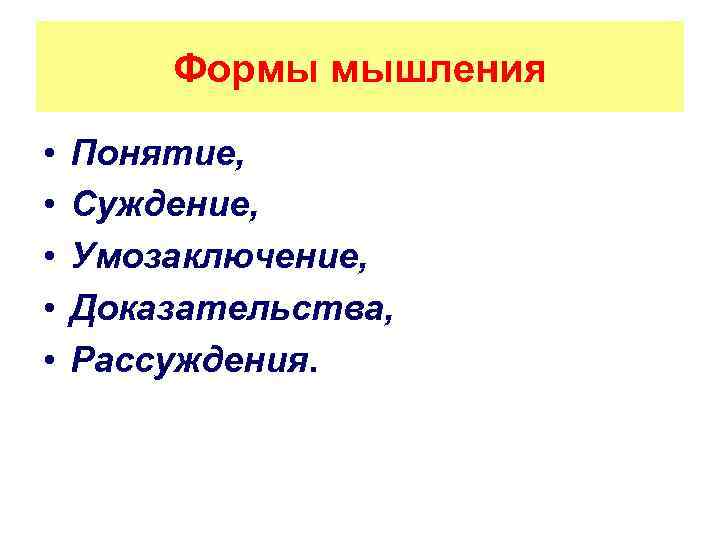 Формы мышления

• Понятие,
• Суждение,
• Умозаключение,
• Доказательства,
• Рассуждения.